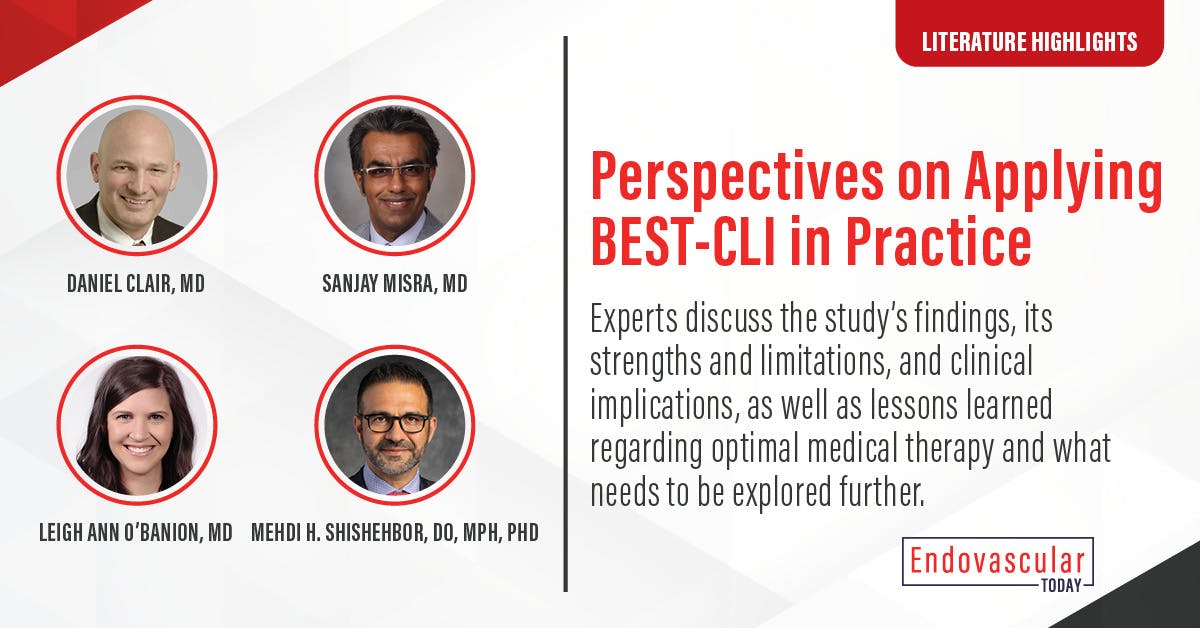 LITERATURE HIGHLIGHTS

DANIEL CLAIR, MD

SANJAY MISRA, MD

LEIGH ANN O'BANION, MD

MEHDI H. SHISHEHBOR, DO, MPH, PHD

Perspectives on Applying BEST-CLI in Practice

Experts discuss the study's findings, its strengths and limitations, and clinical implications, as well as lessons learned regarding optimal medical therapy and what needs to be explored further.

Endovascular TODAY